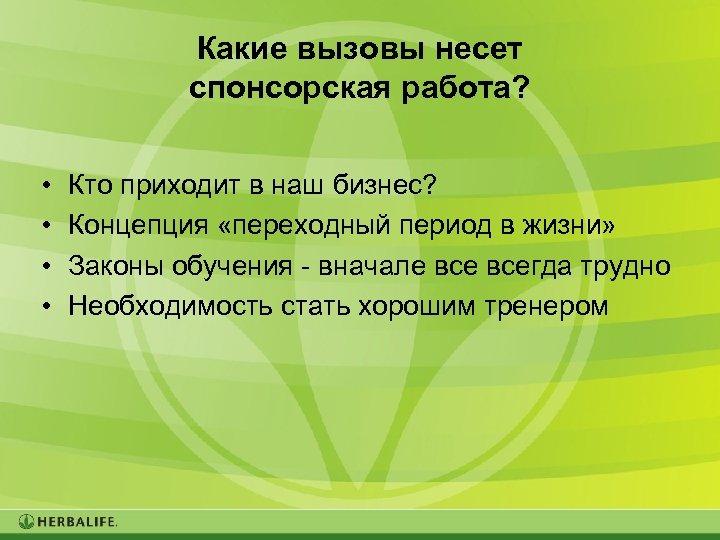 Какие вызовы несет спонсорская работа?

• Кто приходит в наш бизнес?
• Концепция «переходный период в жизни»
• Законы обучения - вначале все всегда трудно
• Необходимость стать хорошим тренером

HERBALIFE.